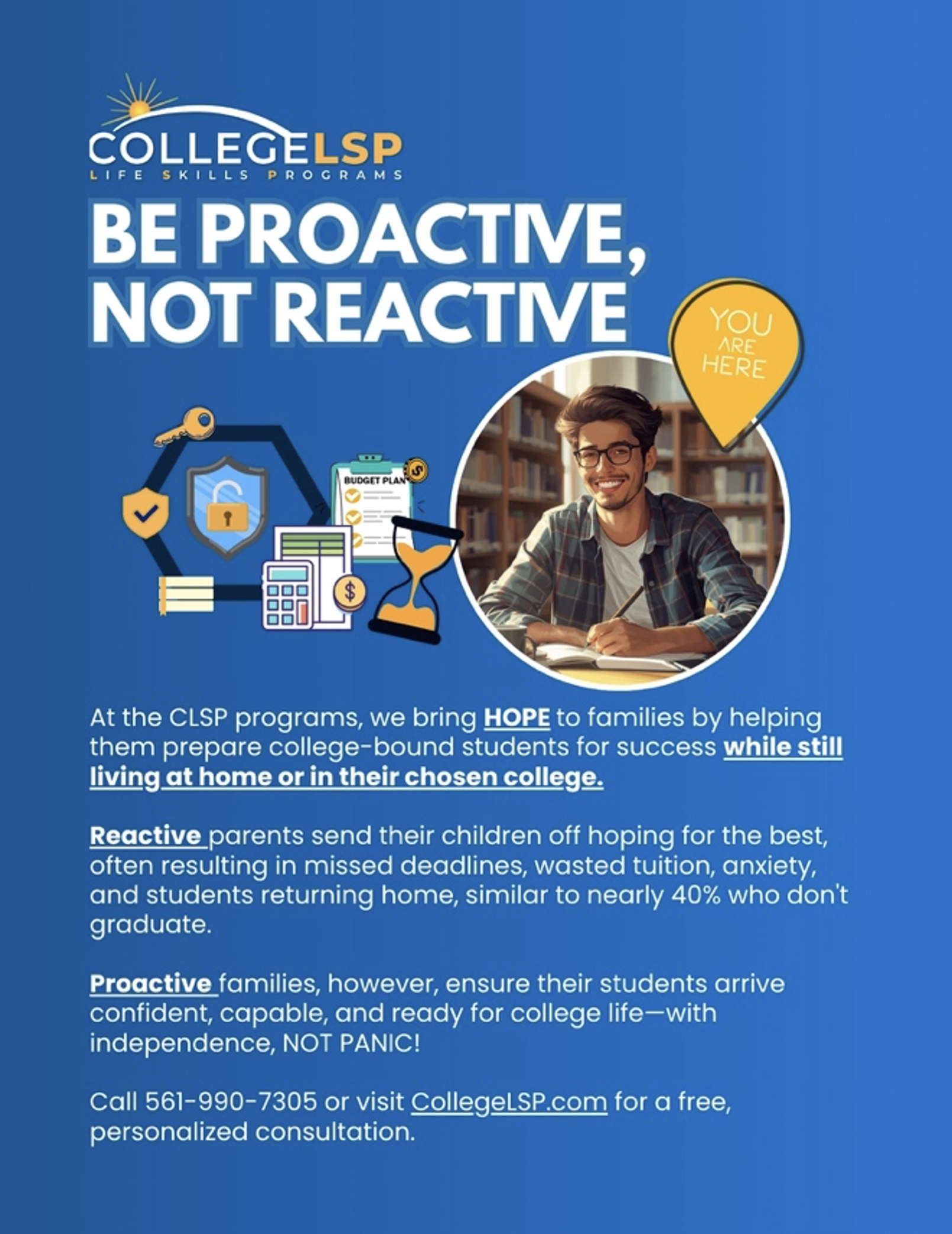 COLLEGELSP
LIFE SKILLS PROGRAMS

BE PROACTIVE, NOT REACTIVE

YOU ARE HERE

BUDGET PLAN

At the CLSP programs, we bring HOPE to families by helping them prepare college-bound students for success while still living at home or in their chosen college.

Reactive parents send their children off hoping for the best, often resulting in missed deadlines, wasted tuition, anxiety, and students returning home, similar to nearly 40% who don't graduate.

Proactive families, however, ensure their students arrive confident, capable, and ready for college life—with independence, NOT PANIC!

Call 561-990-7305 or visit CollegeLSP.com for a free, personalized consultation.